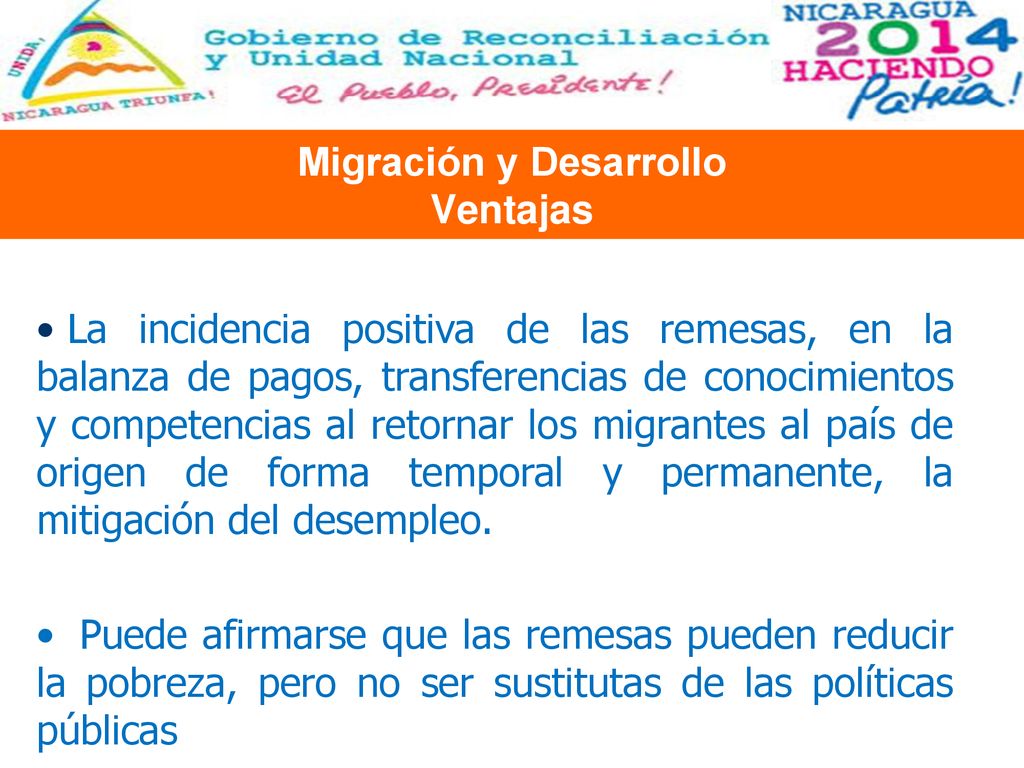 UNIDA, NICARAGUA TRIUNFA!

Gobierno de Reconciliación y Unidad Nacional
El Pueblo, Presidente!

NICARAGUA 2014 HACIENDO Patria!

Migración y Desarrollo
Ventajas

• La incidencia positiva de las remesas, en la balanza de pagos, transferencias de conocimientos y competencias al retornar los migrantes al país de origen de forma temporal y permanente, la mitigación del desempleo.

• Puede afirmarse que las remesas pueden reducir la pobreza, pero no ser sustitutas de las políticas públicas